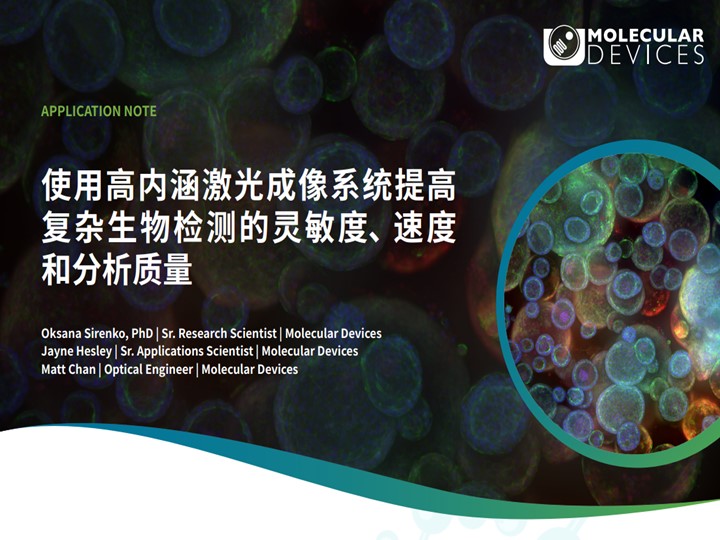 MOLECULAR DEVICES

APPLICATION NOTE

使用高内涵激光成像系统提高复杂生物检测的灵敏度、速度和分析质量

Oksana Sirenko, PhD | Sr. Research Scientist | Molecular Devices
Jayne Hesley | Sr. Applications Scientist | Molecular Devices
Matt Chan | Optical Engineer | Molecular Devices